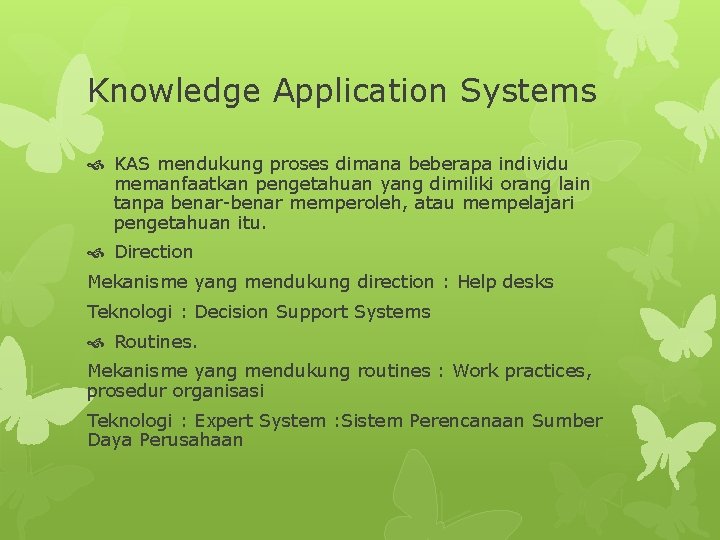 Knowledge Application Systems

KAS mendukung proses dimana beberapa individu memanfaatkan pengetahuan yang dimiliki orang lain tanpa benar-benar memperoleh, atau mempelajari pengetahuan itu.

Direction

Mekanisme yang mendukung direction : Help desks

Teknologi : Decision Support Systems

Routines.

Mekanisme yang mendukung routines : Work practices, prosedur organisasi

Teknologi : Expert System :Sistem Perencanaan Sumber Daya Perusahaan